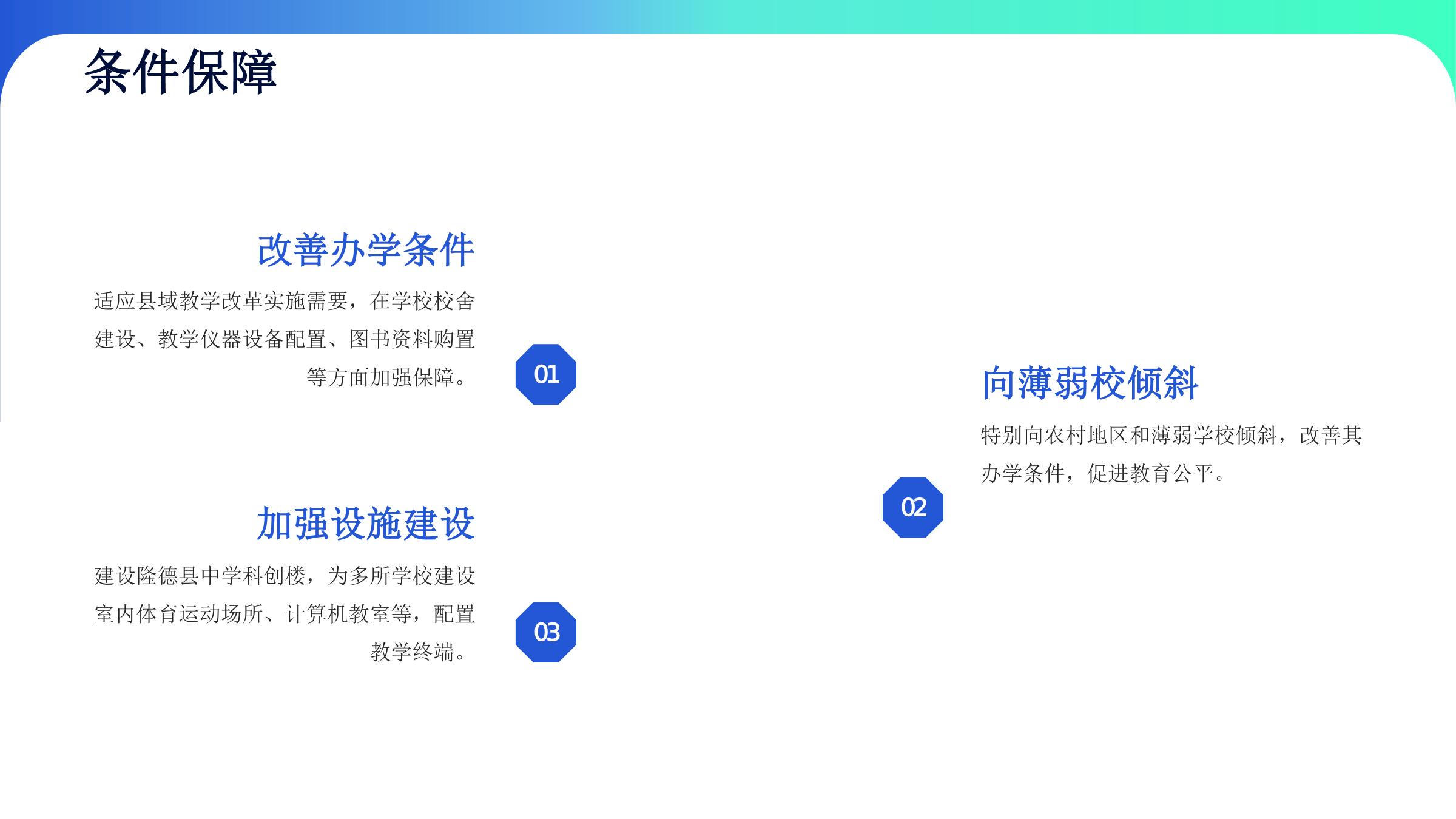 条件保障

改善办学条件

适应县域教学改革实施需要，在学校校舍建设、教学仪器设备配置、图书资料购置等方面加强保障。

01

向薄弱校倾斜

特别向农村地区和薄弱学校倾斜，改善其办学条件，促进教育公平。

02

加强设施建设

建设隆德县中学科创楼，为多所学校建设室内体育运动场所、计算机教室等，配置教学终端。

03